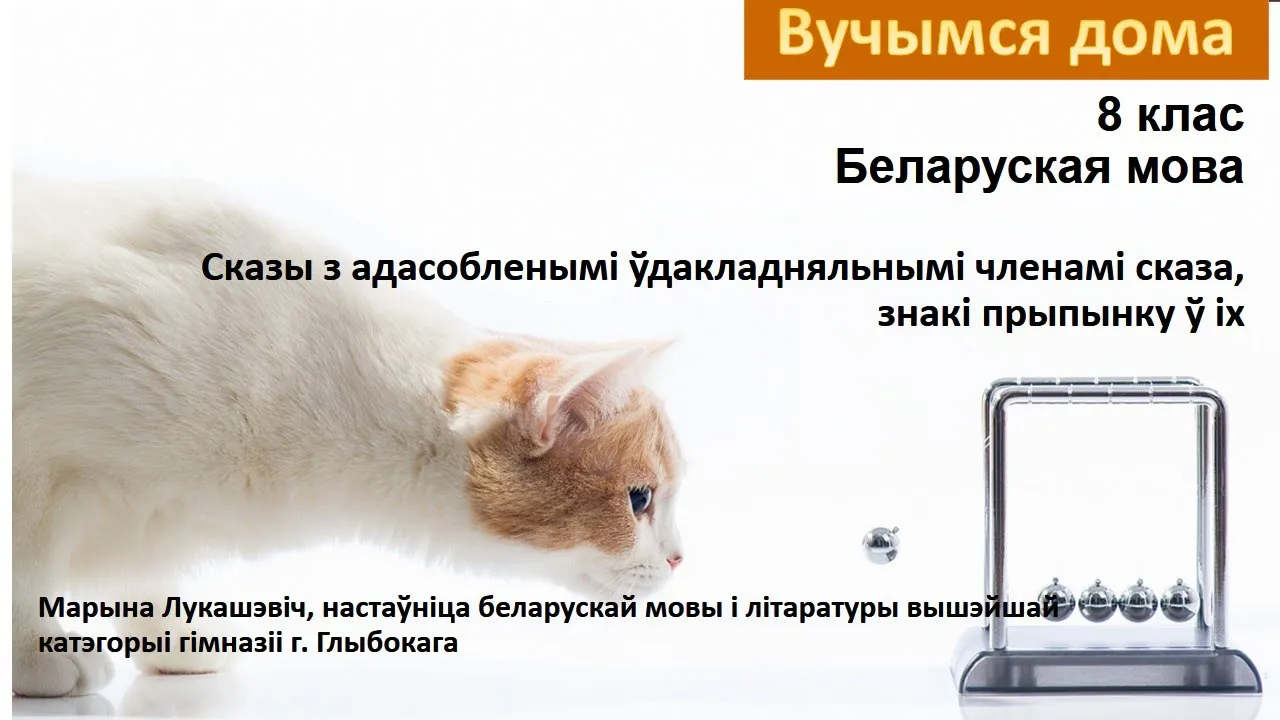 Вучымся дома

8 клас
Беларуская мова

Сказы з адасобленымі ўдакладняльнымі членамі сказа, знакі прыпынку ў іх

Марына Лукашэвіч, настаўніца беларускай мовы і літаратуры вышэйшай катэгорыі гімназіі г. Глыбокага